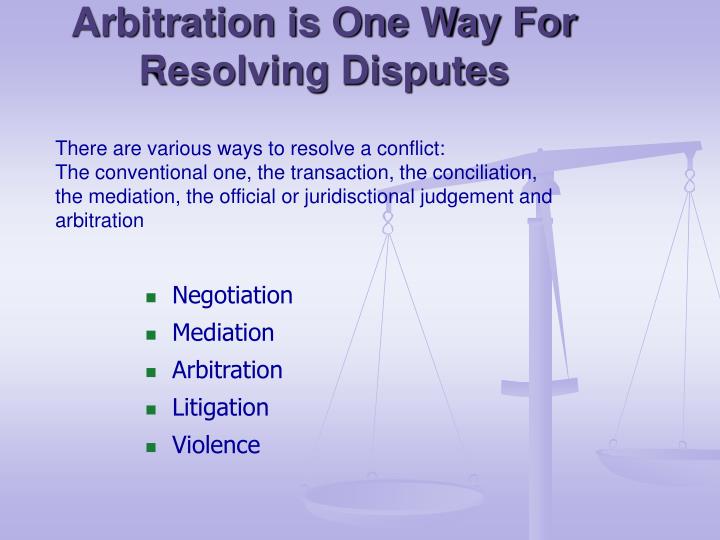 Arbitration is One Way For Resolving Disputes

There are various ways to resolve a conflict:
The conventional one, the transaction, the conciliation, the mediation, the official or juridisctional judgement and arbitration

- Negotiation
- Mediation
- Arbitration
- Litigation
- Violence